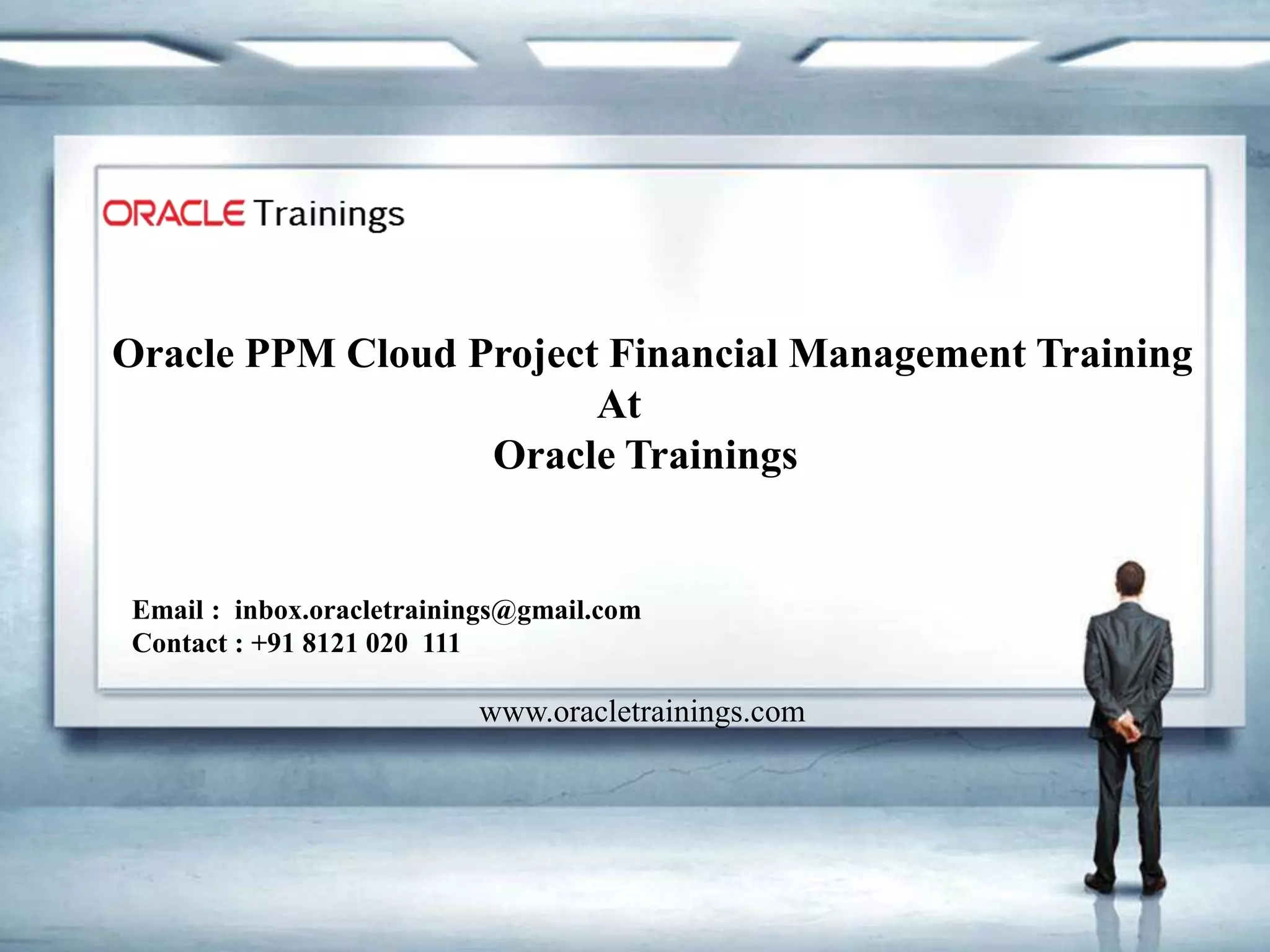 ORACLE Trainings

Oracle PPM Cloud Project Financial Management Training
At
Oracle Trainings

Email : inbox.oracletrainings@gmail.com
Contact : +91 8121 020 111

www.oracletrainings.com